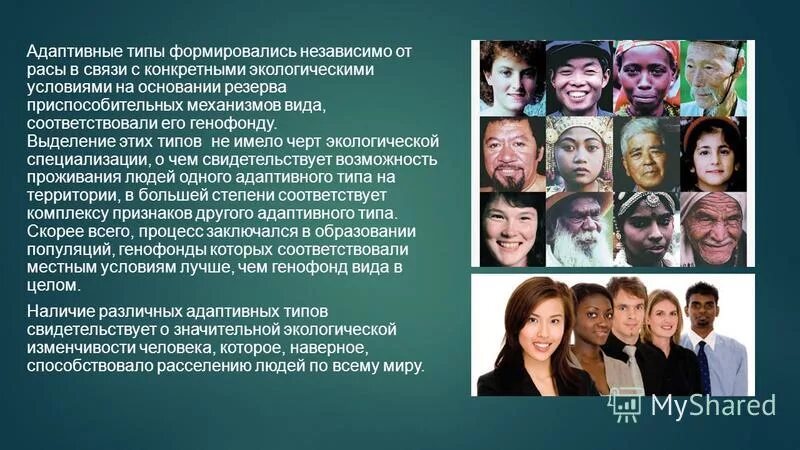 Адаптивные типы формировались независимо от расы в связи с конкретными экологическими условиями на основании резерва приспособительных механизмов вида, соответствовали его генофонду.
Выделение этих типов не имело черт экологической специализации, о чем свидетельствует возможность проживания людей одного адаптивного типа на территории, в большей степени соответствует комплексу признаков другого адаптивного типа. Скорее всего, процесс заключался в образовании популяций, генофонды которых соответствовали местным условиям лучше, чем генофонд вида в целом.

Наличие различных адаптивных типов свидетельствует о значительной экологической изменчивости человека, которое, наверное, способствовало расселению людей по всему миру.

MyShared